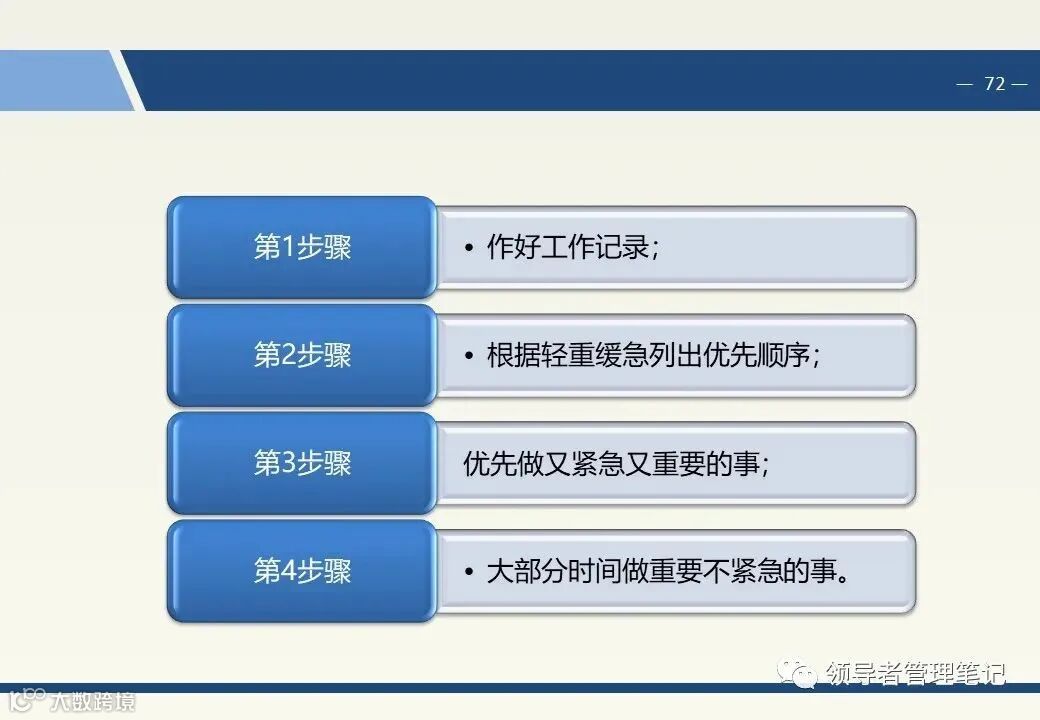 — 72 —

第1步骤
• 作好工作记录;

第2步骤
• 根据轻重缓急列出优先顺序;

第3步骤
优先做又紧急又重要的事;

第4步骤
• 大部分时间做重要不紧急的事。

领导者管理笔记

大数跨境